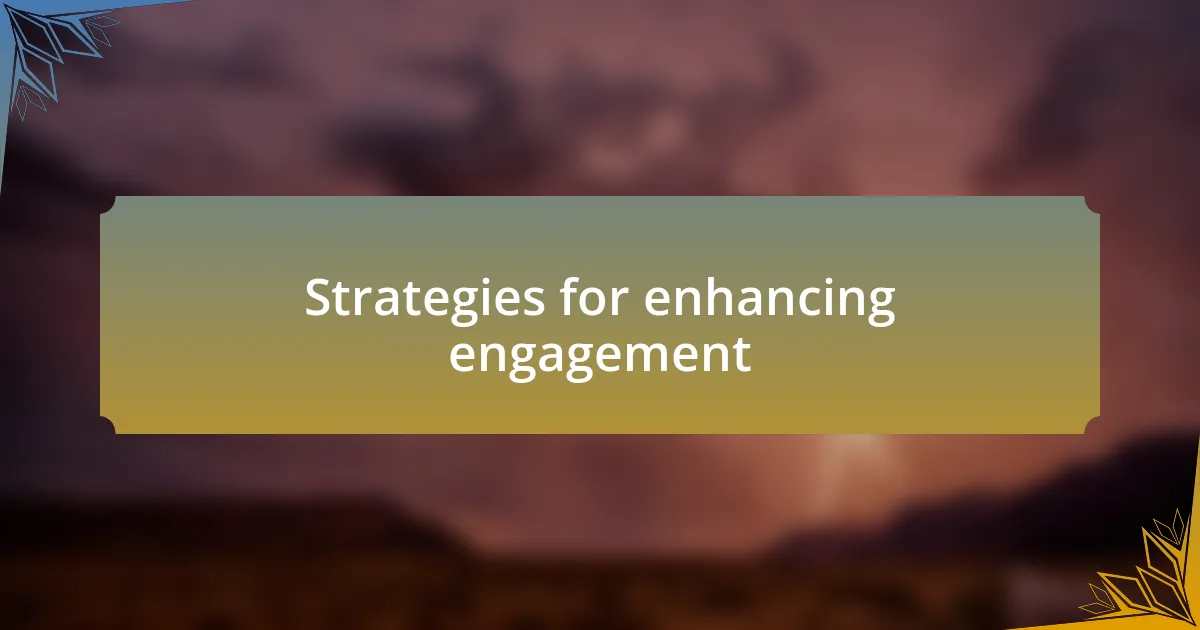 Strategies for enhancing engagement